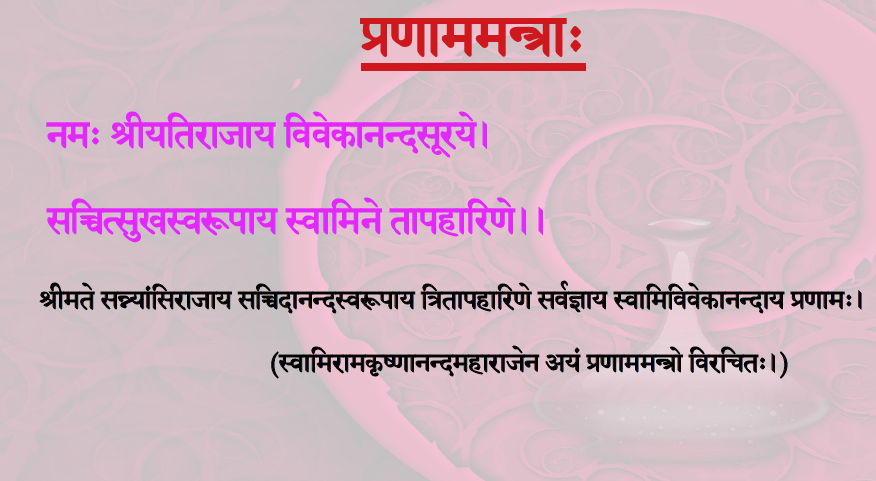 प्रणाममन्त्राः

नमः श्रीयतिराजाय विवेकानन्दसूरये।

सच्चित्सुखस्वरूपाय स्वामिने तापहारिणे।।

श्रीमते सन्न्यांसिराजाय सच्चिदानन्दस्वरूपाय त्रितापहारिणे सर्वज्ञाय स्वामिविवेकानन्दाय प्रणामः।

(स्वामिरामकृष्णानन्दमहाराजेन अयं प्रणाममन्त्रो विरचितः।)